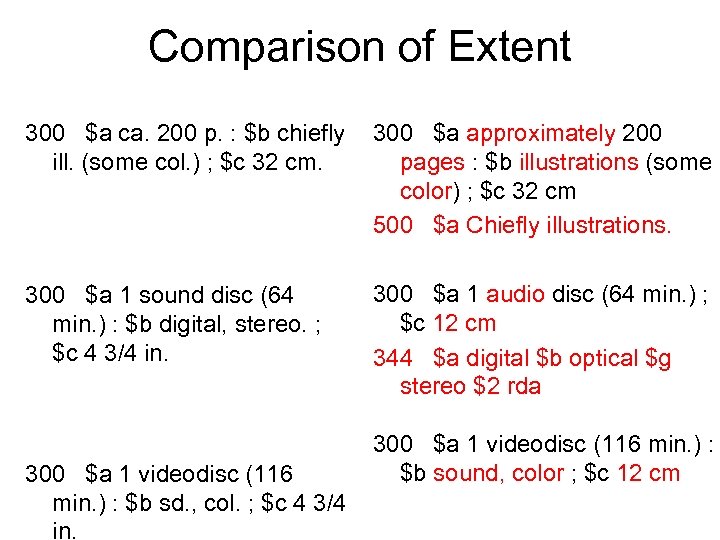 Comparison of Extent

300 \$a ca. 200 p. : \$b chiefly ill. (some col.) ; \$c 32 cm.

300 \$a 1 sound disc (64 min.) : \$b digital, stereo. ; \$c 4 3/4 in.

300 \$a 1 videodisc (116 min.) : \$b sd., col. ; \$c 4 3/4 in.

300 \$a approximately 200 pages : \$b illustrations (some color) ; \$c 32 cm

500 \$a Chiefly illustrations.

300 \$a 1 audio disc (64 min.) ; \$c 12 cm

344 \$a digital \$b optical \$g stereo \$2 rda

300 \$a 1 videodisc (116 min.) : \$b sound, color ; \$c 12 cm